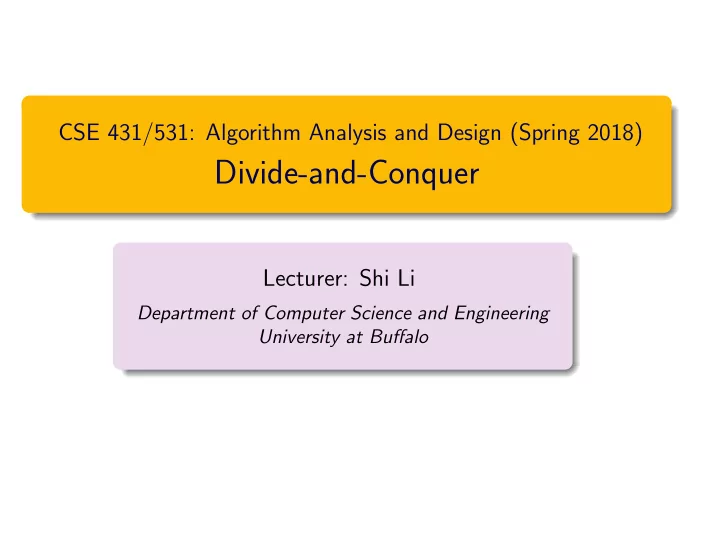 CSE 431/531: Algorithm Analysis and Design (Spring 2018)
Divide-and-Conquer

Lecturer: Shi Li
Department of Computer Science and Engineering
University at Buffalo